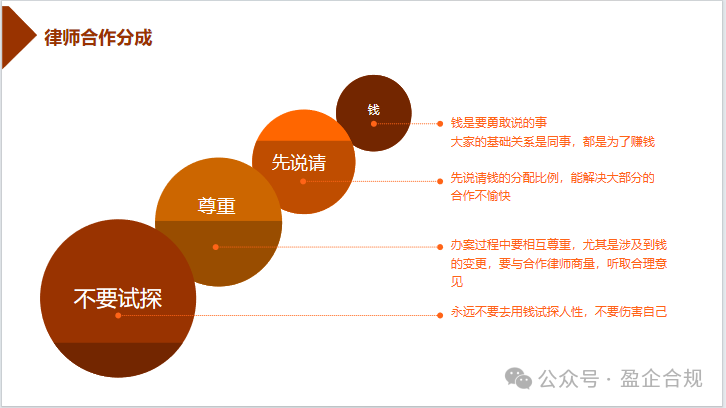 律师合作分成

钱

先说请

尊重

不要试探

钱是要勇敢说的事
大家的基础关系是同事，都是为了赚钱

先说请钱的分配比例，能解决大部分的合作不愉快

办案过程中要相互尊重，尤其是涉及到钱的变更，要与合作律师商量，听取合理意见

永远不要去用钱试探人性，不要伤害自己

公众号 · 盈企合规